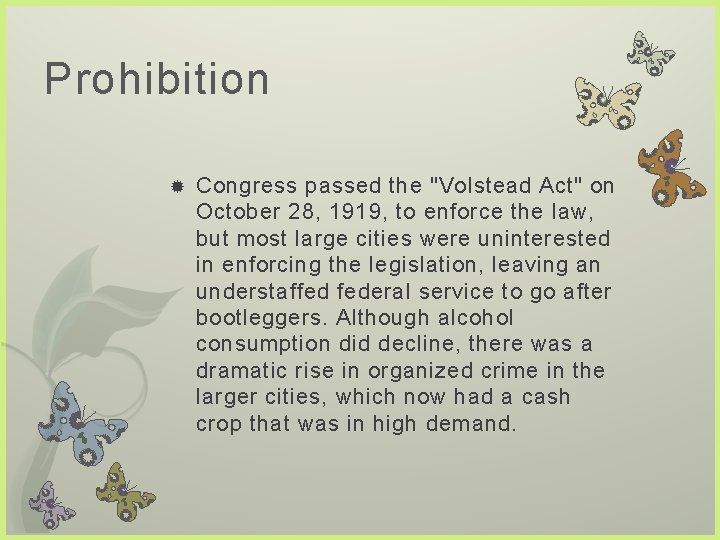 Prohibition

Congress passed the "Volstead Act" on October 28, 1919, to enforce the law, but most large cities were uninterested in enforcing the legislation, leaving an understaffed federal service to go after bootleggers. Although alcohol consumption did decline, there was a dramatic rise in organized crime in the larger cities, which now had a cash crop that was in high demand.